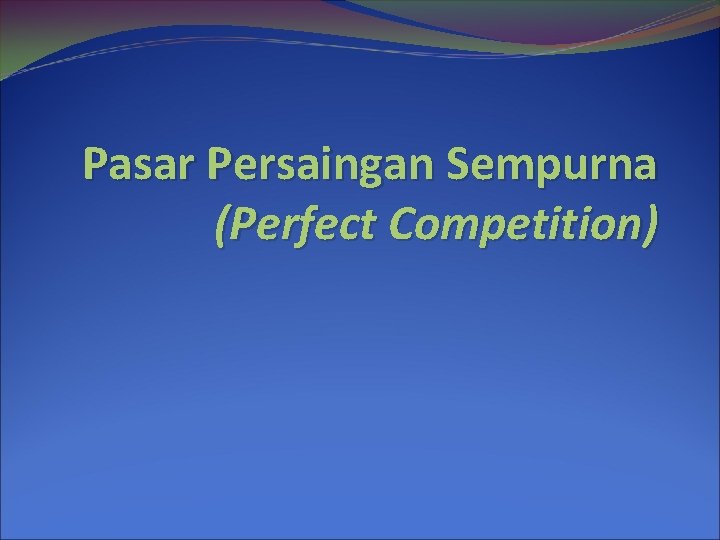 Pasar Persaingan Sempurna (Perfect Competition)